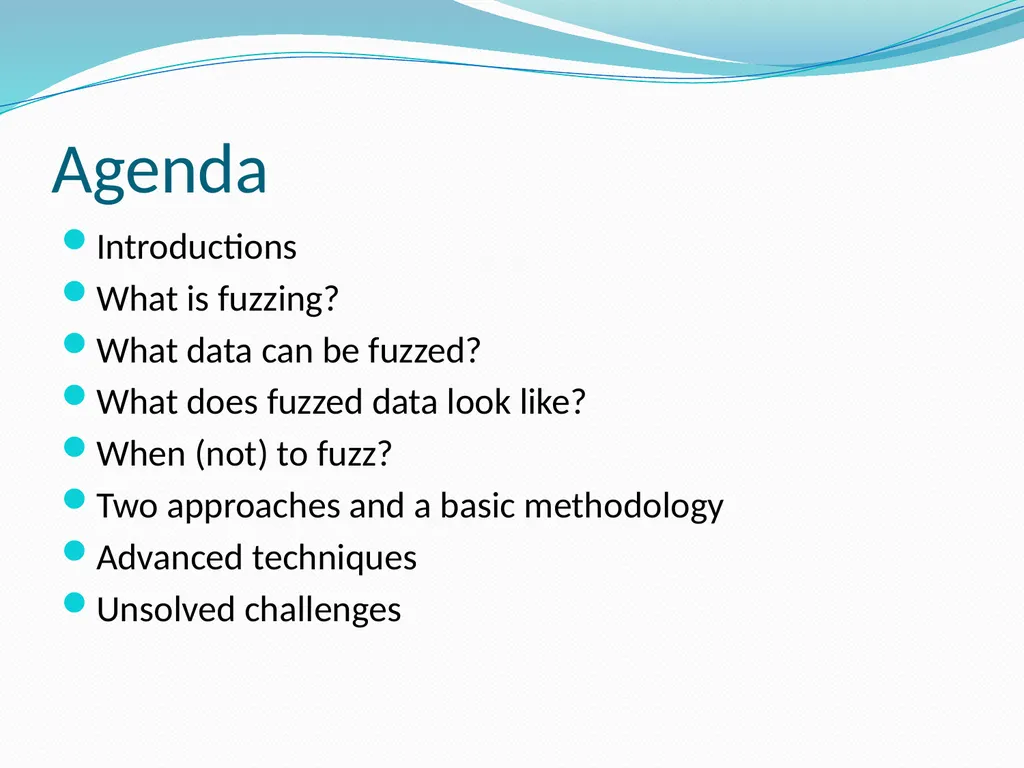 Agenda

- Introductions
- What is fuzzing?
- What data can be fuzzed?
- What does fuzzed data look like?
- When (not) to fuzz?
- Two approaches and a basic methodology
- Advanced techniques
- Unsolved challenges